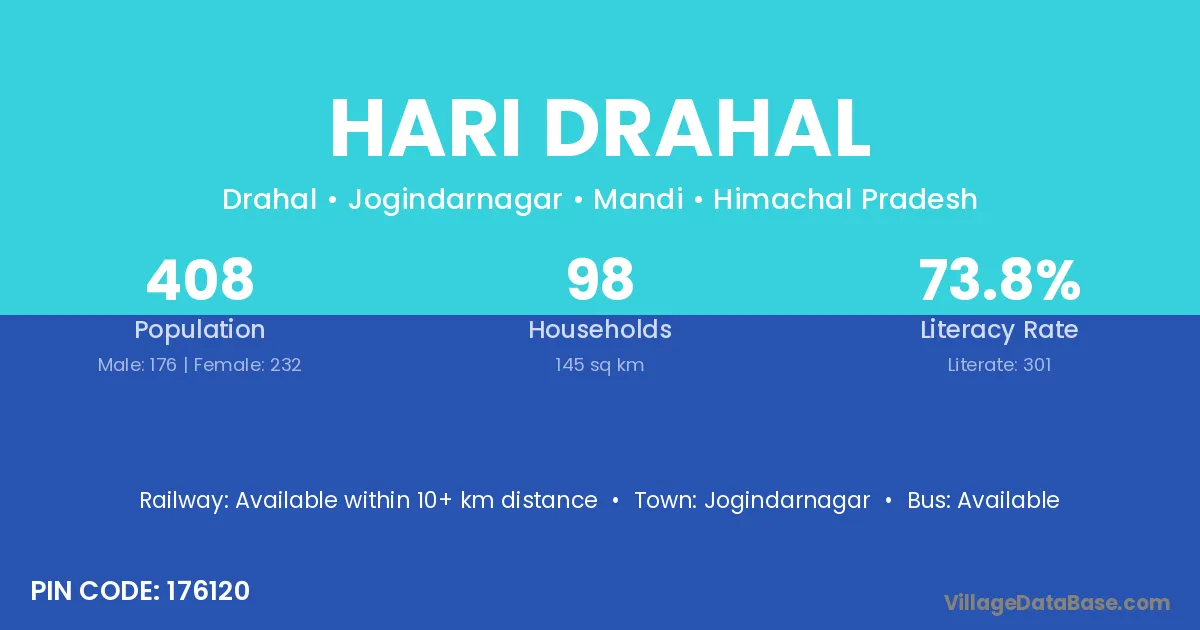 HARI DRAHAL

Drahal • Jogindarnagar • Mandi • Himachal Pradesh

408
Population
Male: 176 | Female: 232

98
Households
145 sq km

73.8%
Literacy Rate
Literate: 301

Railway: Available within 10+ km distance • Town: Jogindarnagar • Bus: Available

PIN CODE: 176120

VillageDataBase.com